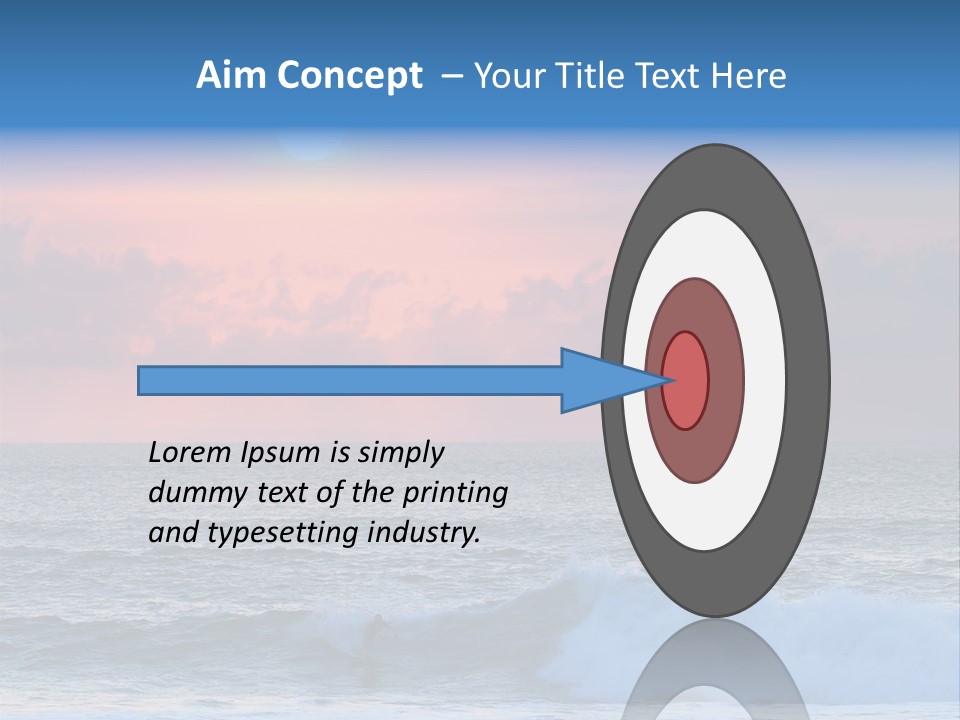 Aim Concept – Your Title Text Here

Lorem Ipsum is simply dummy text of the printing and typesetting industry.